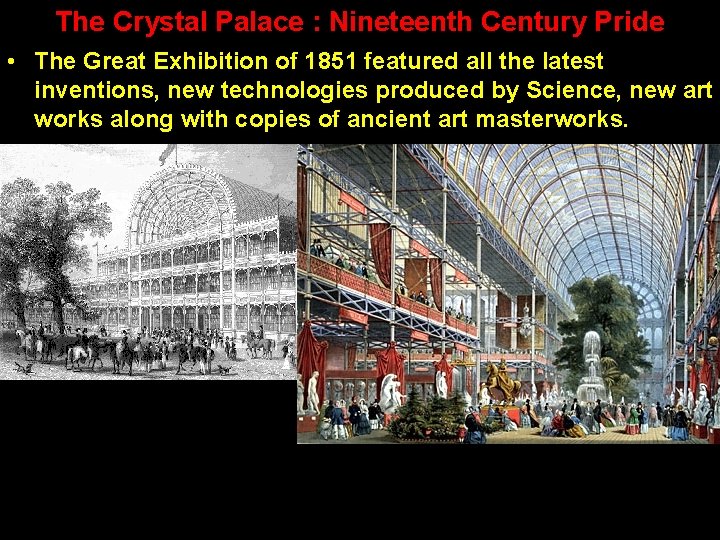 The Crystal Palace : Nineteenth Century Pride

• The Great Exhibition of 1851 featured all the latest inventions, new technologies produced by Science, new art works along with copies of ancient art masterworks.